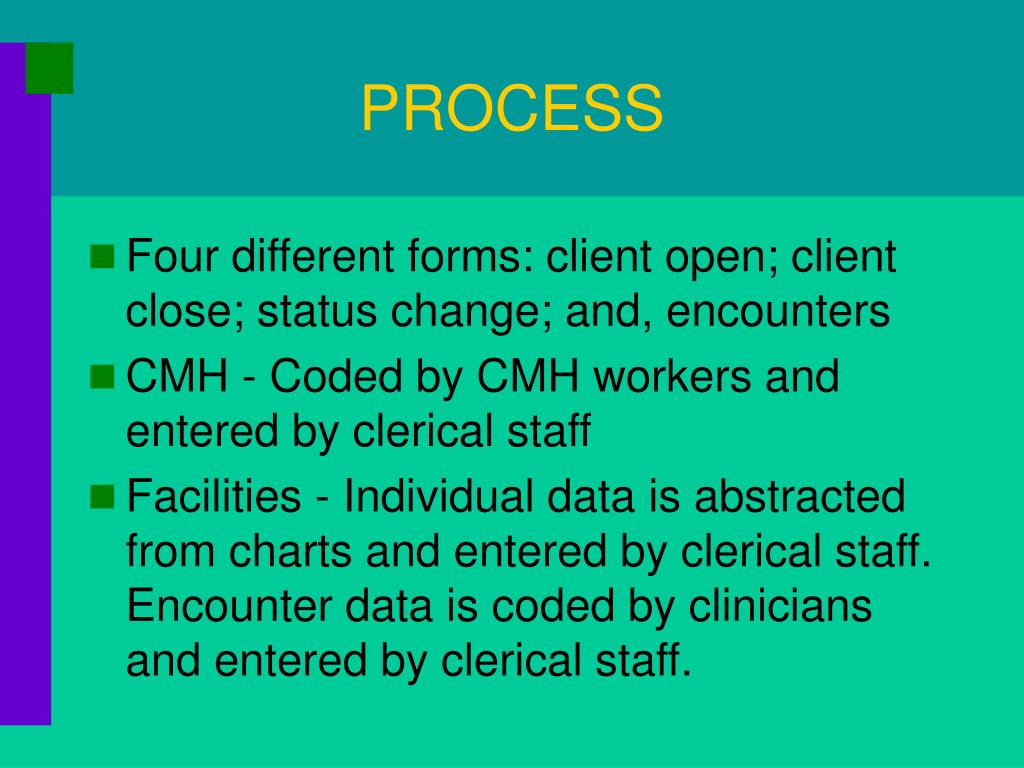 PROCESS

Four different forms: client open; client close; status change; and, encounters

CMH - Coded by CMH workers and entered by clerical staff

Facilities - Individual data is abstracted from charts and entered by clerical staff. Encounter data is coded by clinicians and entered by clerical staff.